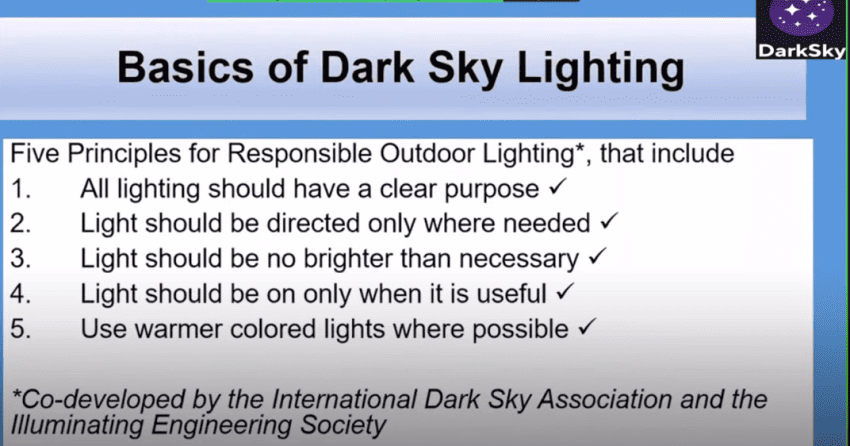 DarkSky

Basics of Dark Sky Lighting

Five Principles for Responsible Outdoor Lighting*, that include
1. All lighting should have a clear purpose ✓
2. Light should be directed only where needed ✓
3. Light should be no brighter than necessary ✓
4. Light should be on only when it is useful ✓
5. Use warmer colored lights where possible ✓

*Co-developed by the International Dark Sky Association and the Illuminating Engineering Society